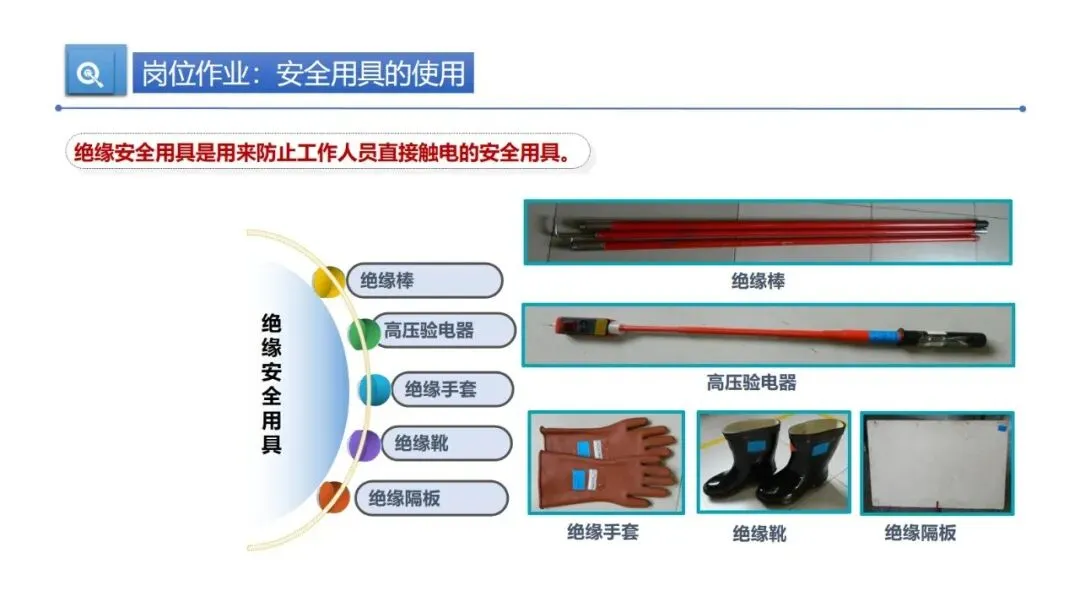 岗位作业：安全用具的使用

绝缘安全用具是用来防止工作人员直接触电的安全用具。

绝缘安全用具

绝缘棒
高压验电器
绝缘手套
绝缘靴
绝缘隔板

绝缘棒

高压验电器

绝缘手套

绝缘靴

绝缘隔板